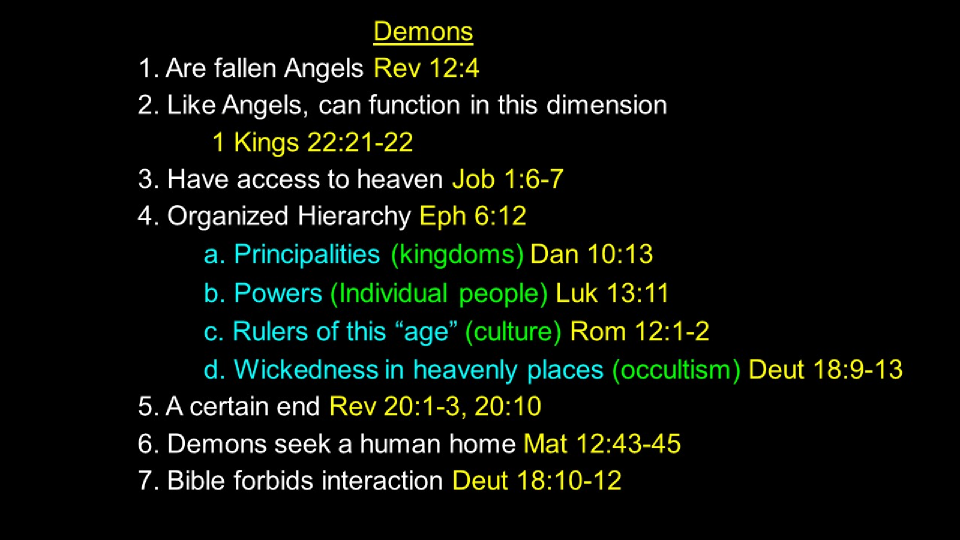 Demons

1. Are fallen Angels Rev 12:4
2. Like Angels, can function in this dimension
1 Kings 22:21-22
3. Have access to heaven Job 1:6-7
4. Organized Hierarchy Eph 6:12
a. Principalities (kingdoms) Dan 10:13
b. Powers (Individual people) Luk 13:11
c. Rulers of this “age” (culture) Rom 12:1-2
d. Wickedness in heavenly places (occultism) Deut 18:9-13
5. A certain end Rev 20:1-3, 20:10
6. Demons seek a human home Mat 12:43-45
7. Bible forbids interaction Deut 18:10-12